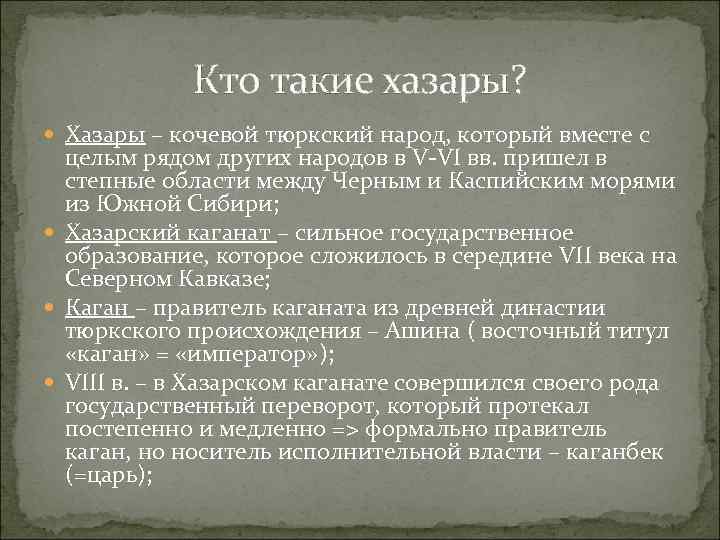 Кто такие хазары?

Хазары – кочевой тюркский народ, который вместе с целым рядом других народов в V-VI вв. пришел в степные области между Черным и Каспийским морями из Южной Сибири;

Хазарский каганат – сильное государственное образование, которое сложилось в середине VII века на Северном Кавказе;

Каган – правитель каганата из древней династии тюркского происхождения – Ашина ( восточный титул «каган» = «император»);

VIII в. – в Хазарском каганате совершился своего рода государственный переворот, который протекал постепенно и медленно => формально правитель каган, но носитель исполнительной власти – каганбек (=царь);